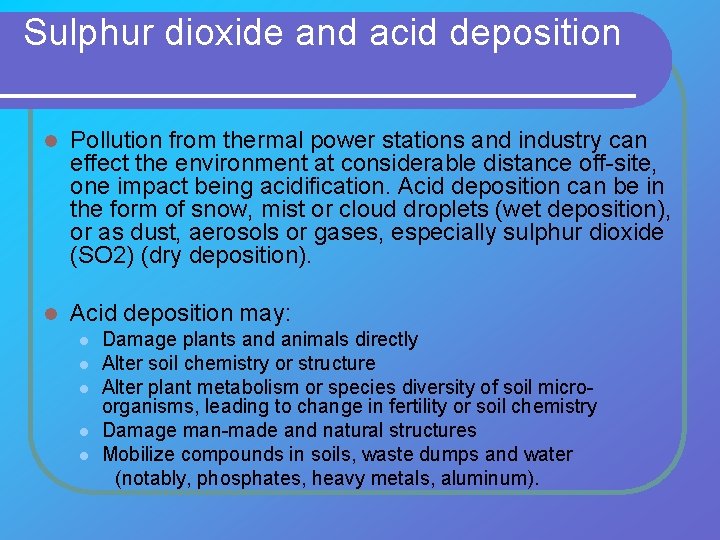 Sulphur dioxide and acid deposition

- Pollution from thermal power stations and industry can effect the environment at considerable distance off-site, one impact being acidification. Acid deposition can be in the form of snow, mist or cloud droplets (wet deposition), or as dust, aerosols or gases, especially sulphur dioxide (SO2) (dry deposition).

- Acid deposition may:
  - Damage plants and animals directly
  - Alter soil chemistry or structure
  - Alter plant metabolism or species diversity of soil micro-organisms, leading to change in fertility or soil chemistry
  - Damage man-made and natural structures
  - Mobilize compounds in soils, waste dumps and water (notably, phosphates, heavy metals, aluminum).